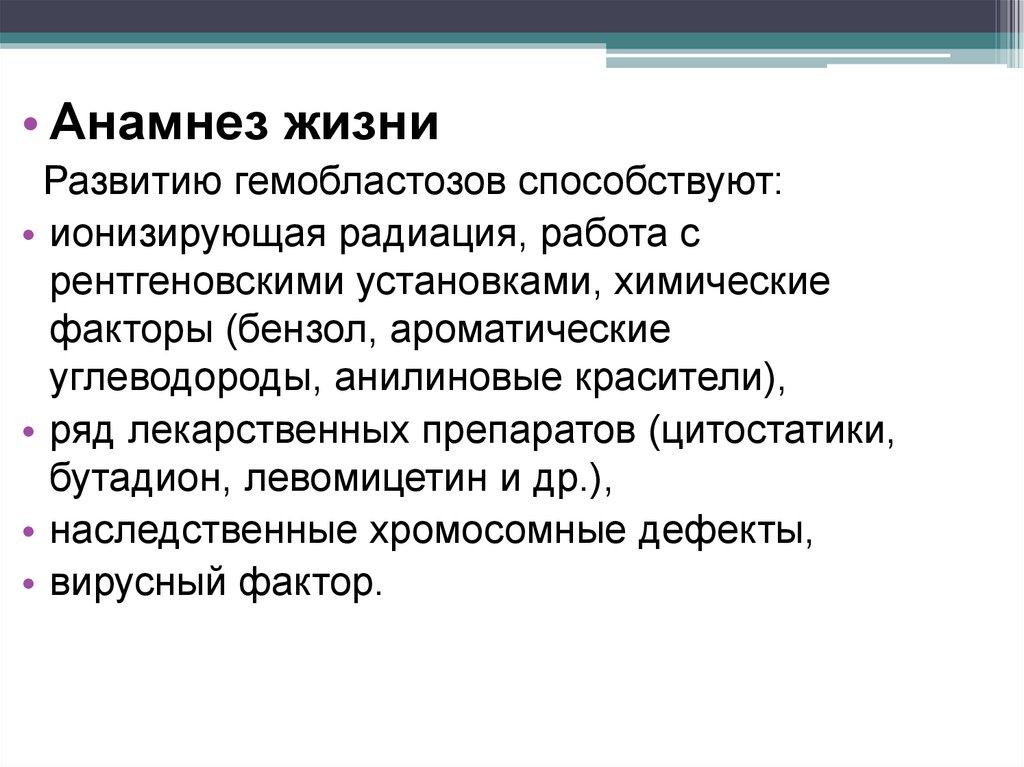 • Анамнез жизни
Развитию гемобластозов способствуют:
• ионизирующая радиация, работа с рентгеновскими установками, химические факторы (бензол, ароматические углеводороды, анилиновые красители),
• ряд лекарственных препаратов (цитостатики, бутадион, левомицетин и др.),
• наследственные хромосомные дефекты,
• вирусный фактор.